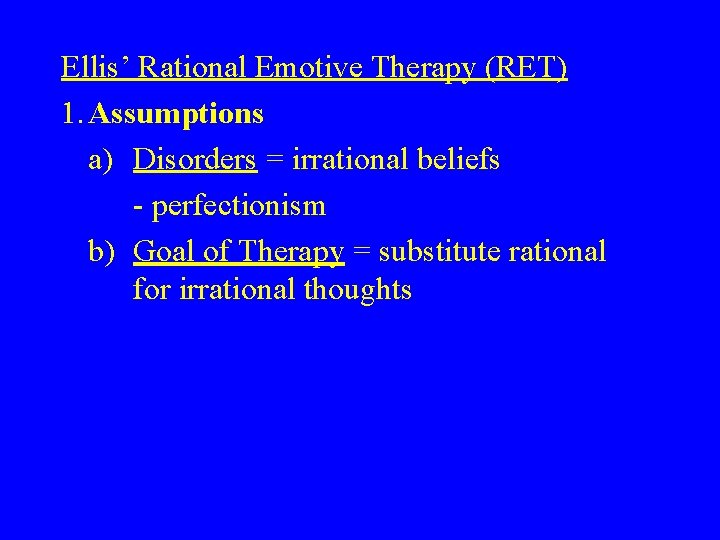 Ellis' Rational Emotive Therapy (RET)

1. Assumptions

a) Disorders = irrational beliefs

- perfectionism

b) Goal of Therapy = substitute rational for irrational thoughts